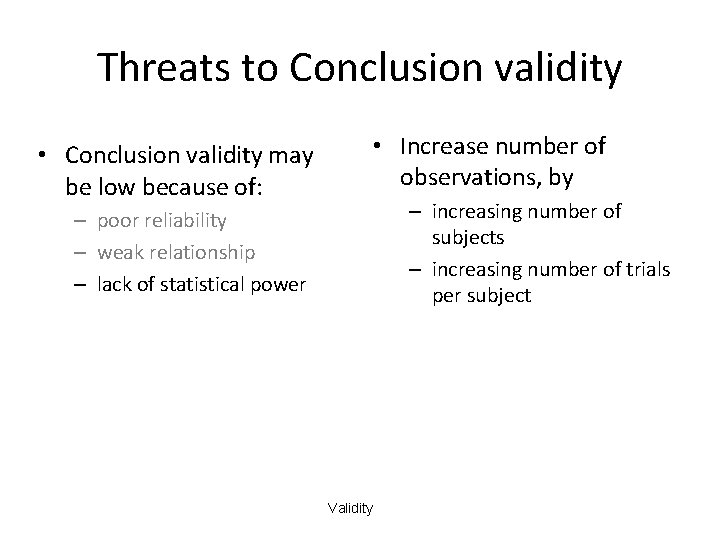 Threats to Conclusion validity

• Conclusion validity may be low because of:
  – poor reliability
  – weak relationship
  – lack of statistical power

• Increase number of observations, by
  – increasing number of subjects
  – increasing number of trials per subject

Validity